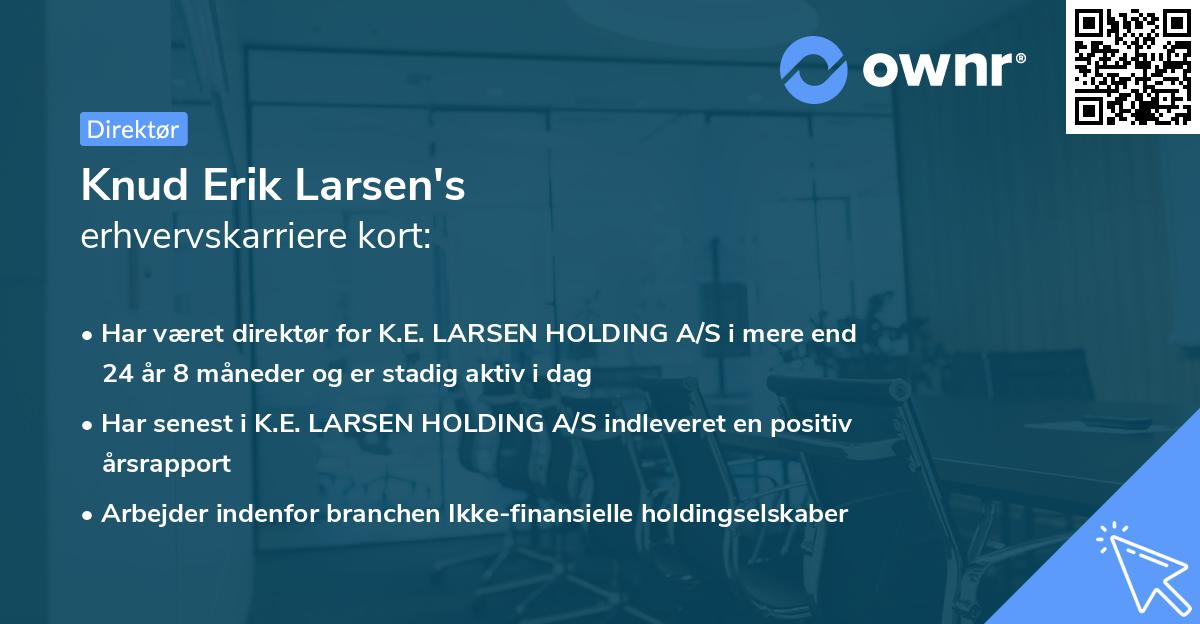 ownr®

Direktør

Knud Erik Larsen's
erhvervskarriere kort:

• Har været direktør for K.E. LARSEN HOLDING A/S i mere end 24 år 8 måneder og er stadig aktiv i dag

• Har senest i K.E. LARSEN HOLDING A/S indleveret en positiv årsrapport

• Arbejder indenfor branchen Ikke-finansielle holdingselskaber